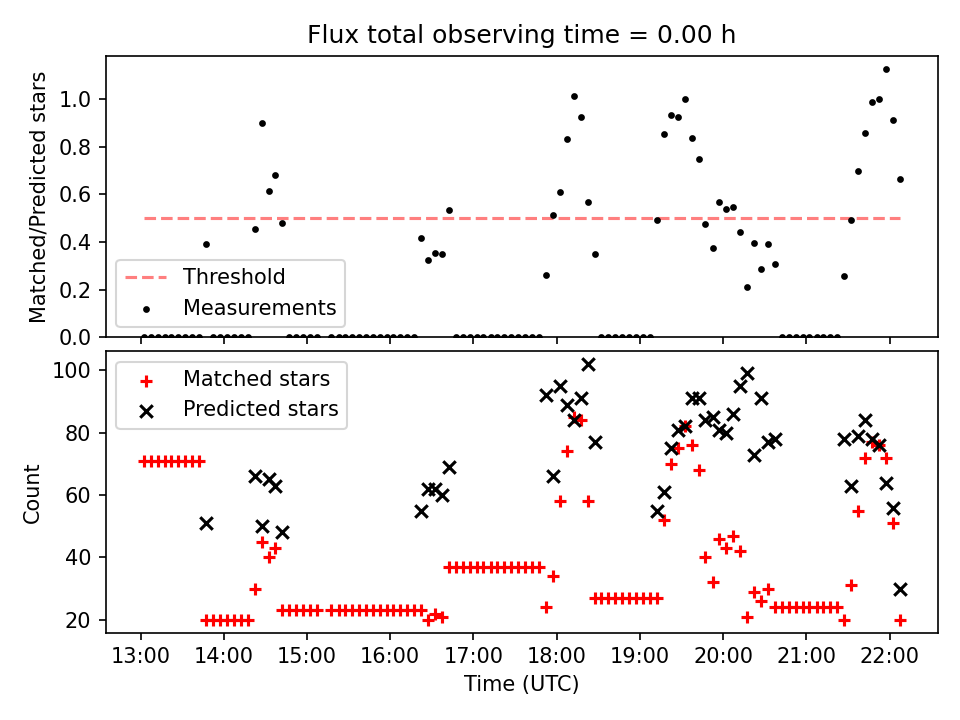 Flux total observing time = 0.00 h

Matched/Predicted stars

1.0
0.8
0.6
0.4
0.2
0.0

Threshold
Measurements

Count

100
80
60
40
20

Matched stars
Predicted stars

13:00 14:00 15:00 16:00 17:00 18:00 19:00 20:00 21:00 22:00

Time (UTC)